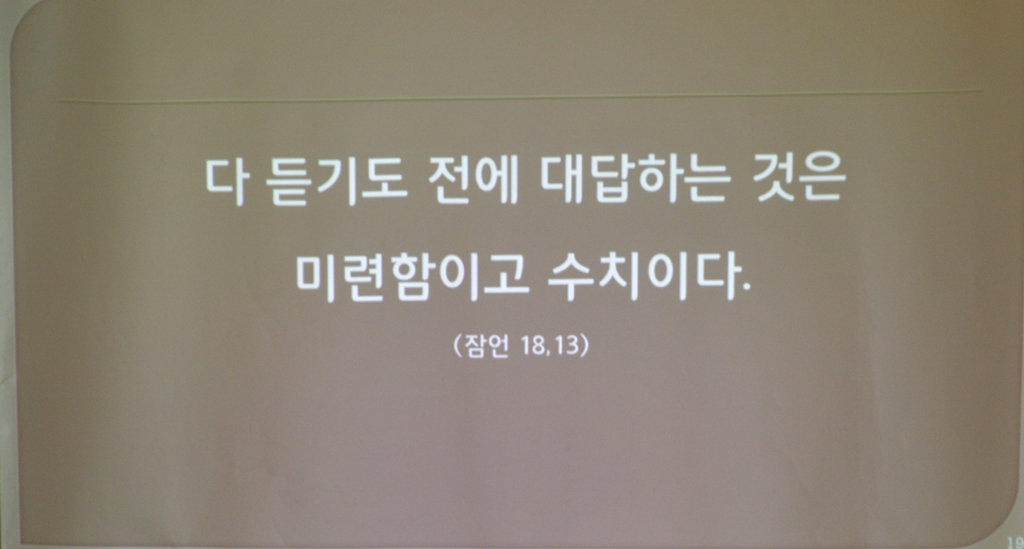 다 듣기도 전에 대답하는 것은

미련함이고 수치이다.

(잠언 18,13)

18